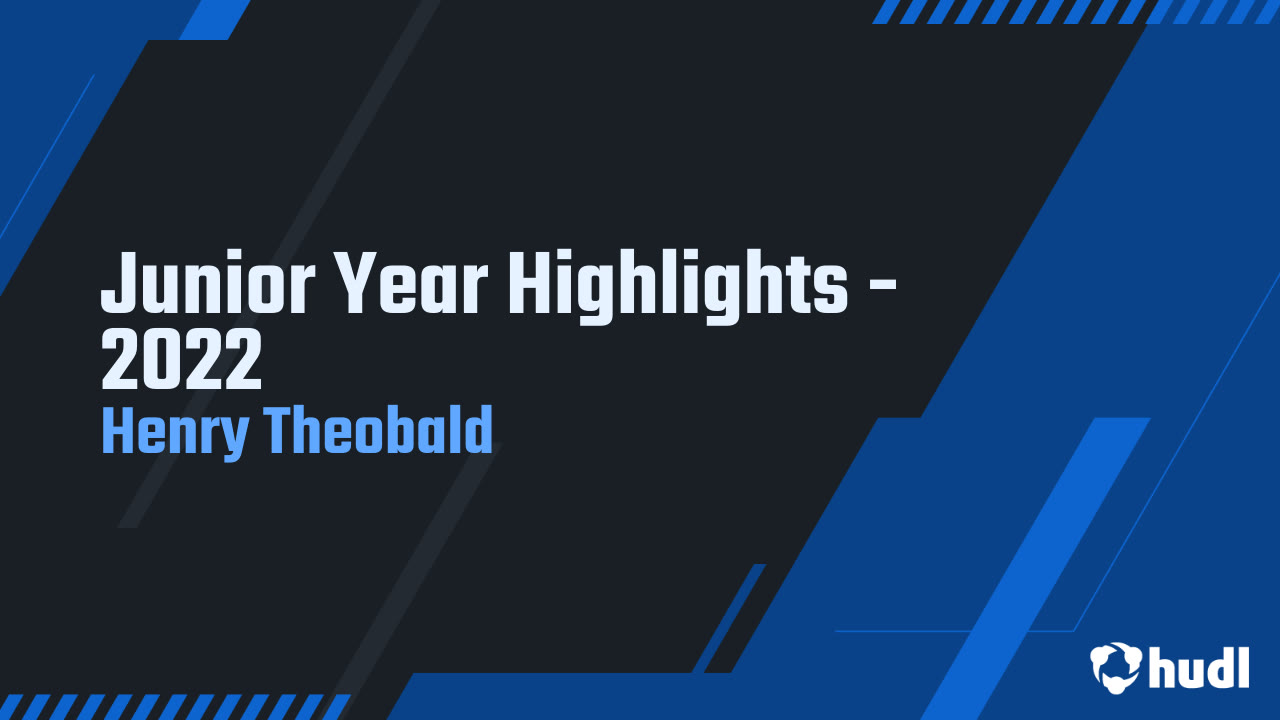 Junior Year Highlights - 2022
Henry Theobald

hudl